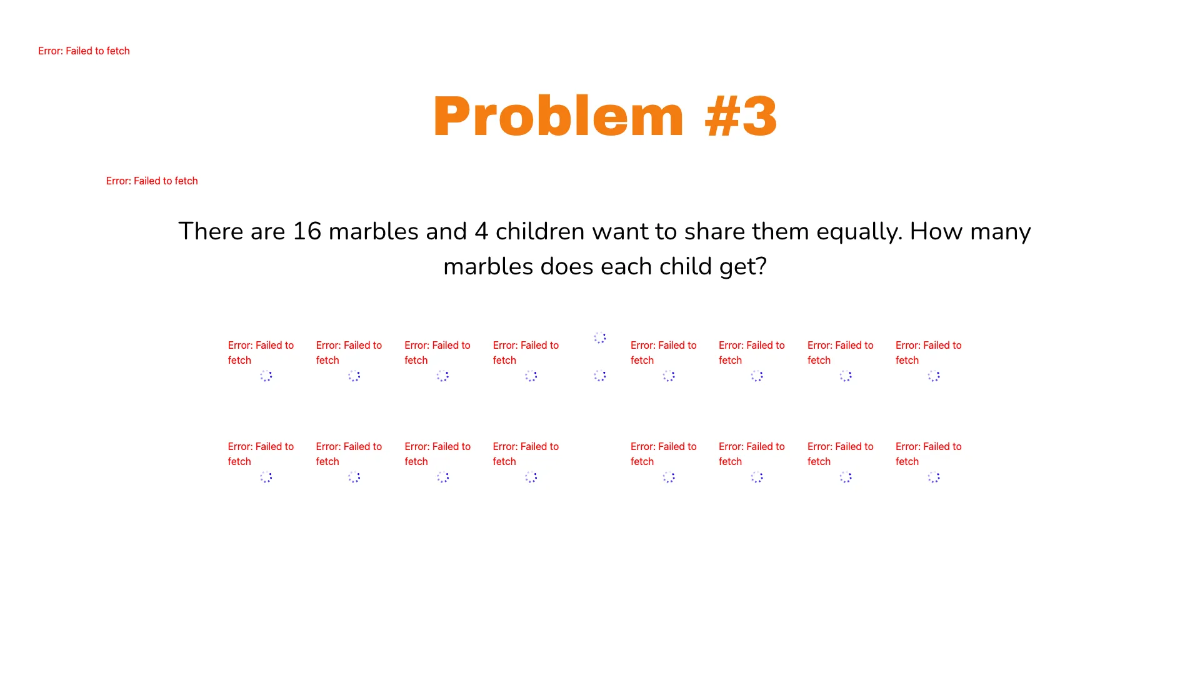 Error: Failed to fetch

Problem #3

Error: Failed to fetch

There are 16 marbles and 4 children want to share them equally. How many marbles does each child get?

Error: Failed to fetch Error: Failed to fetch Error: Failed to fetch Error: Failed to fetch Error: Failed to fetch Error: Failed to fetch Error: Failed to fetch Error: Failed to fetch

Error: Failed to fetch Error: Failed to fetch Error: Failed to fetch Error: Failed to fetch Error: Failed to fetch Error: Failed to fetch Error: Failed to fetch Error: Failed to fetch